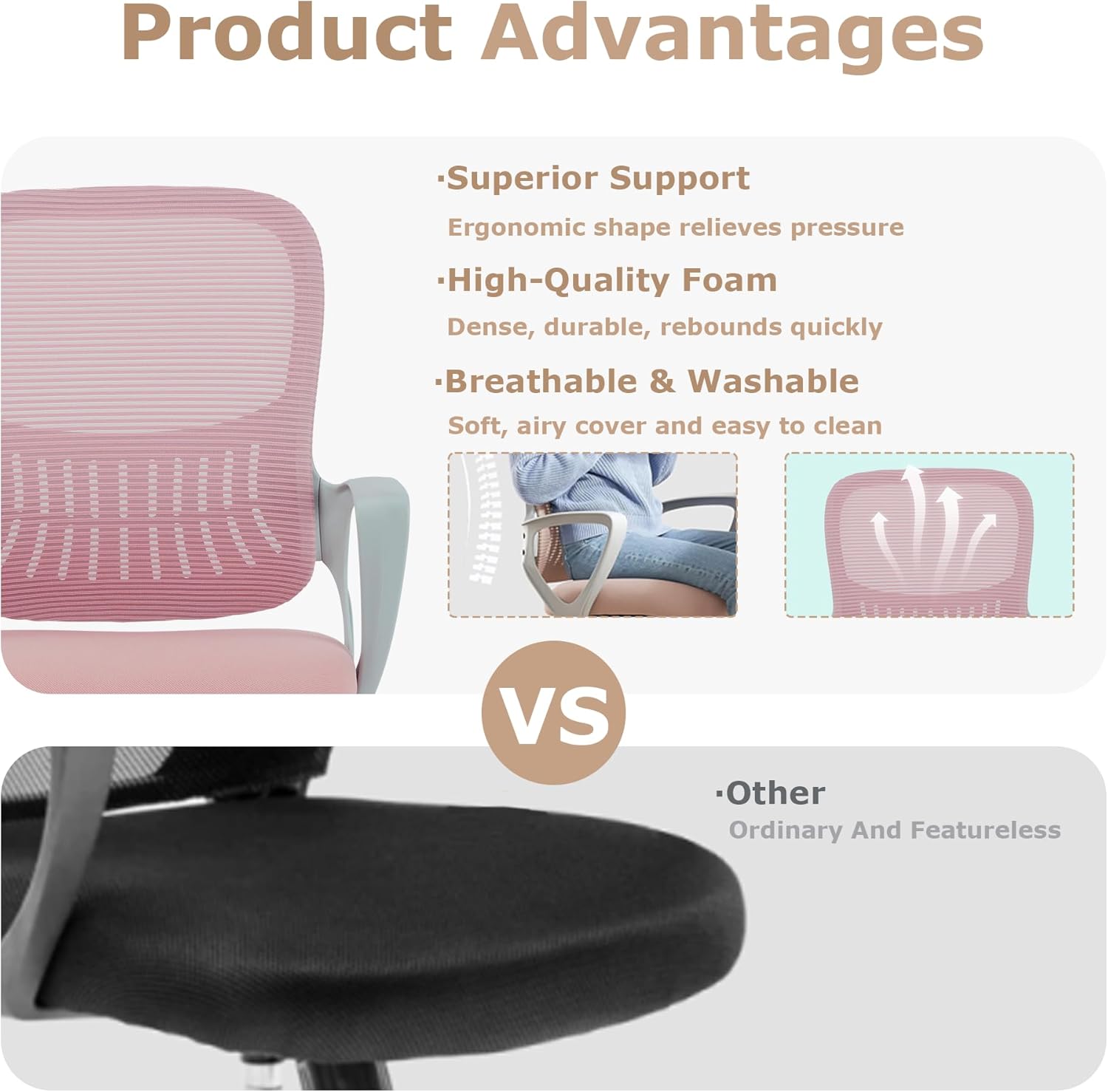 Product Advantages

·Superior Support

Ergonomic shape relieves pressure

·High-Quality Foam

Dense, durable, rebounds quickly

·Breathable & Washable

Soft, airy cover and easy to clean

VS

·Other

Ordinary And Featureless